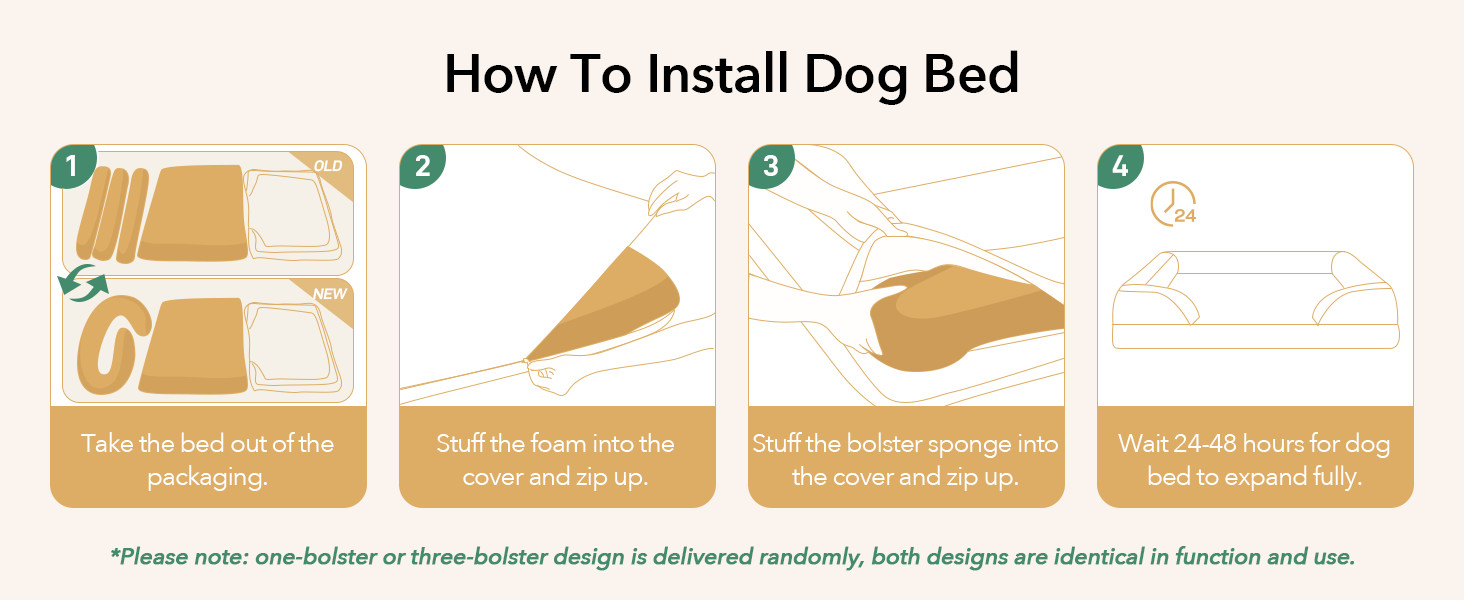 How To Install Dog Bed

1
OLD
NEW
Take the bed out of the packaging.

2
Stuff the foam into the cover and zip up.

3
Stuff the bolster sponge into the cover and zip up.

4
24
Wait 24-48 hours for dog bed to expand fully.

*Please note: one-bolster or three-bolster design is delivered randomly, both designs are identical in function and use.